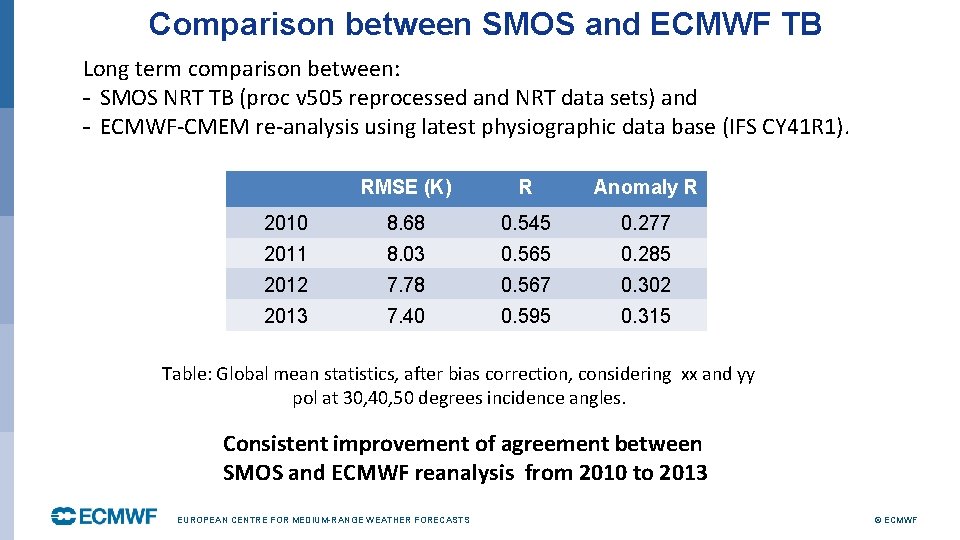 Comparison between SMOS and ECMWF TB

Long term comparison between:
- SMOS NRT TB (proc v505 reprocessed and NRT data sets) and
- ECMWF-CMEM re-analysis using latest physiographic data base (IFS CY41R1).

| | RMSE (K) | R | Anomaly R |
|---|---|---|---|
| 2010 | 8.68 | 0.545 | 0.277 |
| 2011 | 8.03 | 0.565 | 0.285 |
| 2012 | 7.78 | 0.567 | 0.302 |
| 2013 | 7.40 | 0.595 | 0.315 |

Table: Global mean statistics, after bias correction, considering xx and yy pol at 30,40,50 degrees incidence angles.

Consistent improvement of agreement between SMOS and ECMWF reanalysis from 2010 to 2013

ECMWF

EUROPEAN CENTRE FOR MEDIUM-RANGE WEATHER FORECASTS

© ECMWF